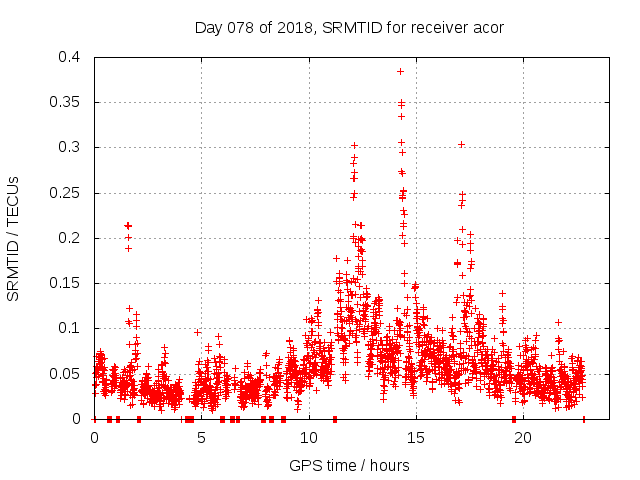 Day 078 of 2018, SRMTID for receiver acor

SRMTID / TECUs

0.4
0.35
0.3
0.25
0.2
0.15
0.1
0.05
0

0
5
10
15
20

GPS time / hours